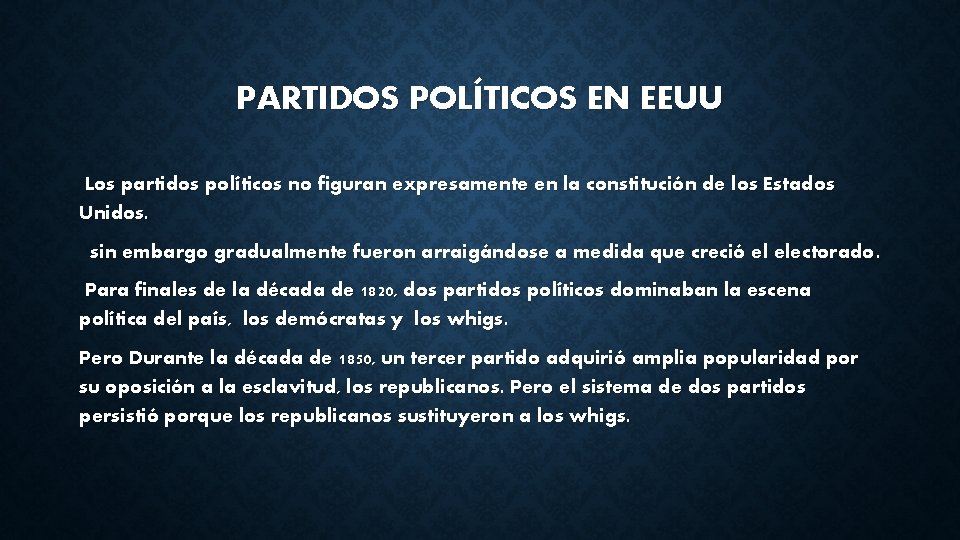 PARTIDOS POLÍTICOS EN EEUU

Los partidos políticos no figuran expresamente en la constitución de los Estados Unidos.

sin embargo gradualmente fueron arraigándose a medida que creció el electorado.

Para finales de la década de 1820, dos partidos políticos dominaban la escena política del país, los demócratas y los whigs.

Pero Durante la década de 1850, un tercer partido adquirió amplia popularidad por su oposición a la esclavitud, los republicanos. Pero el sistema de dos partidos persistió porque los republicanos sustituyeron a los whigs.